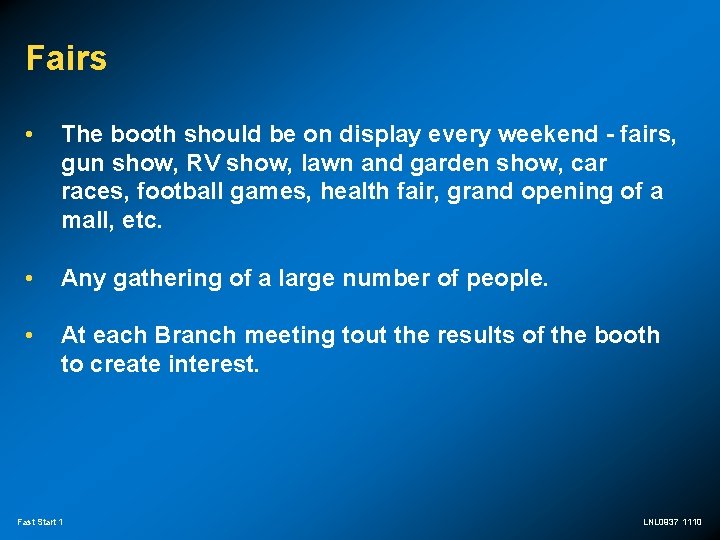 Fairs

• The booth should be on display every weekend - fairs, gun show, RV show, lawn and garden show, car races, football games, health fair, grand opening of a mall, etc.

• Any gathering of a large number of people.

• At each Branch meeting tout the results of the booth to create interest.

Fast Start 1

LNL0937 1110